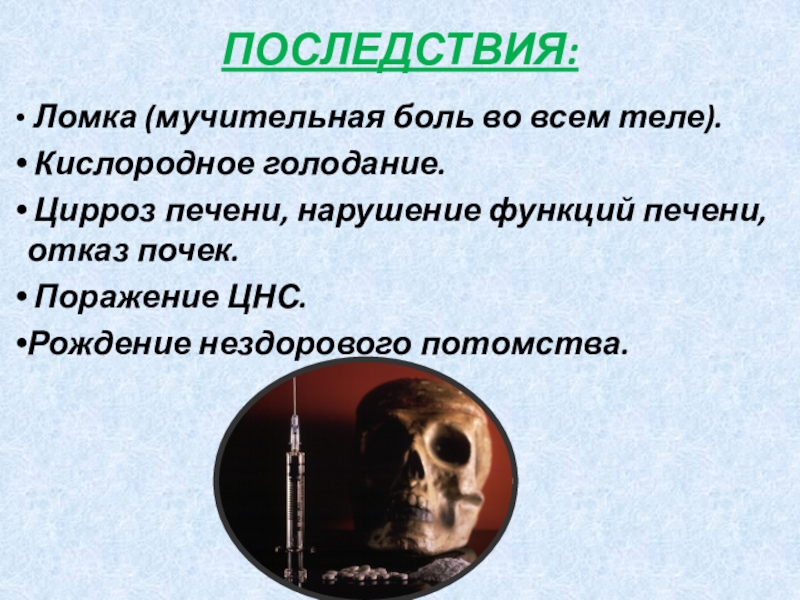 ПОСЛЕДСТВИЯ:

• Ломка (мучительная боль во всем теле).

• Кислородное голодание.

• Цирроз печени, нарушение функций печени, отказ почек.

• Поражение ЦНС.

•Рождение нездорового потомства.